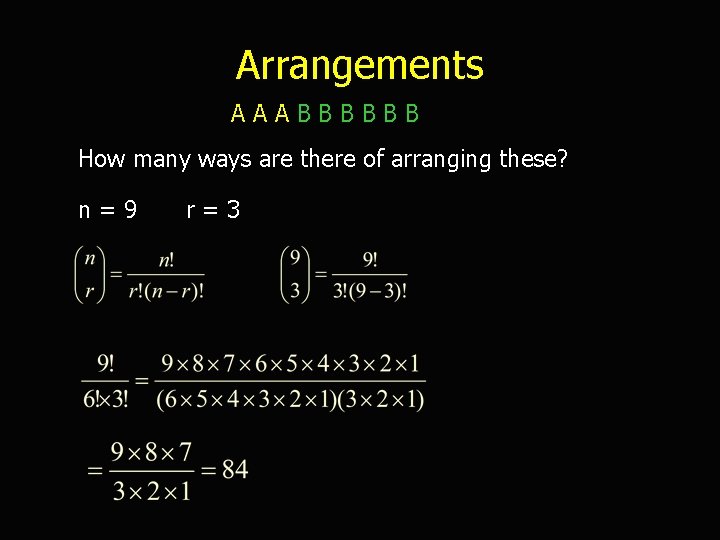 Arrangements

A A A B B B B B B

How many ways are there of arranging these?

n = 9 r = 3

$\binom{n}{r} = \frac{n!}{r!(n-r)!}$ $\binom{9}{3} = \frac{9!}{3!(9-3)!}$

$\frac{9!}{6! \times 3!} = \frac{9 \times 8 \times 7 \times 6 \times 5 \times 4 \times 3 \times 2 \times 1}{(6 \times 5 \times 4 \times 3 \times 2 \times 1)(3 \times 2 \times 1)}$

$= \frac{9 \times 8 \times 7}{3 \times 2 \times 1} = 84$